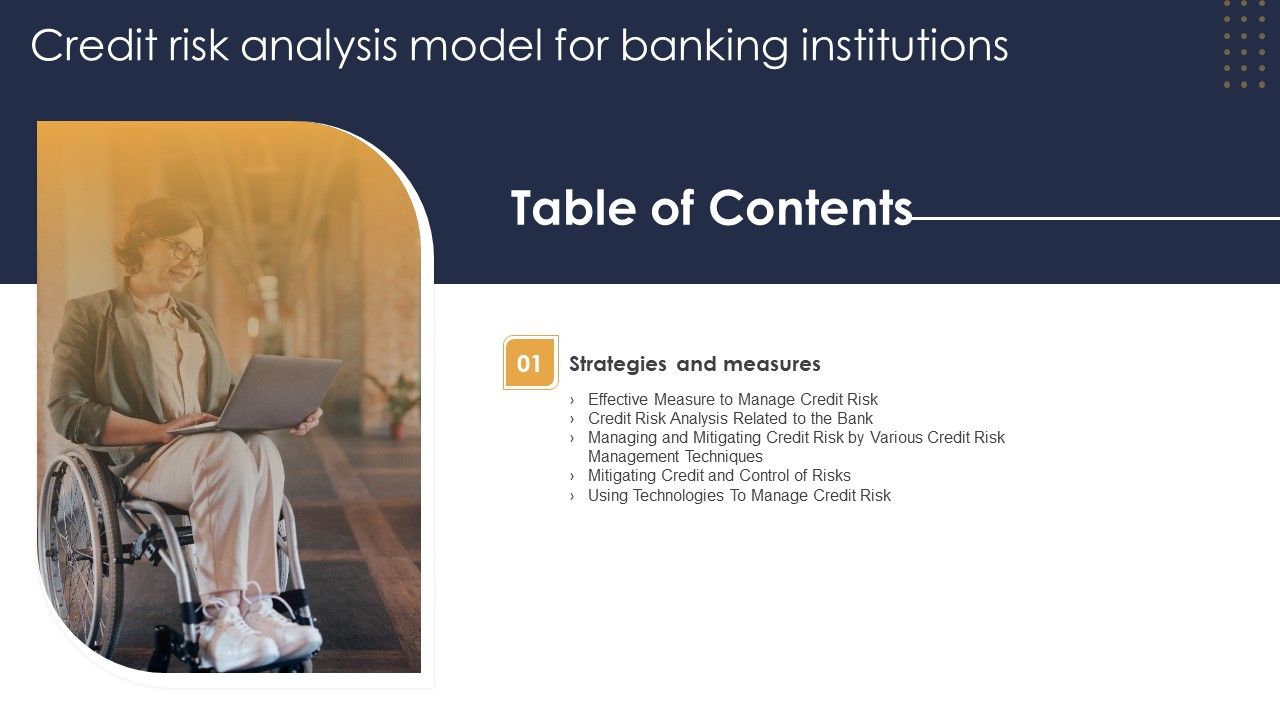 Credit risk analysis model for banking institutions

Table of Contents

01

Strategies and measures

› Effective Measure to Manage Credit Risk
› Credit Risk Analysis Related to the Bank
› Managing and Mitigating Credit Risk by Various Credit Risk Management Techniques
› Mitigating Credit and Control of Risks
› Using Technologies To Manage Credit Risk